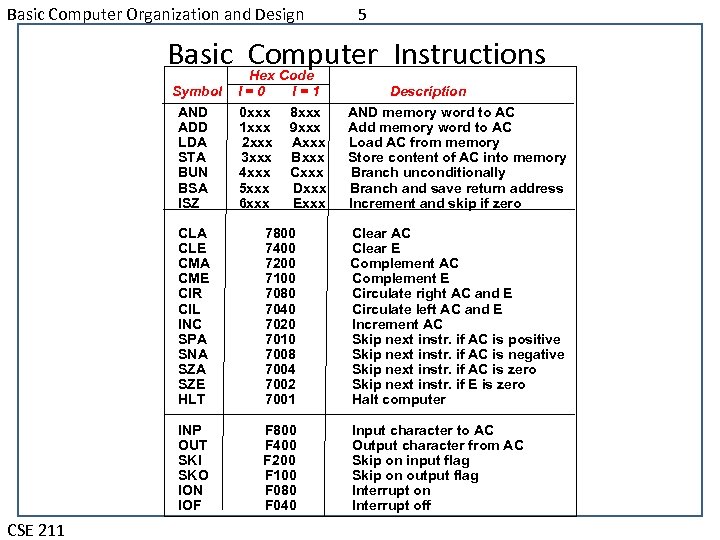 Basic Computer Organization and Design 5

Basic Computer Instructions

| Symbol | Hex Code I = 0 | Hex Code I = 1 | Description |
|---|---|---|---|
| AND | 0xxx | 8xxx | AND memory word to AC |
| ADD | 1xxx | 9xxx | Add memory word to AC |
| LDA | 2xxx | Axxx | Load AC from memory |
| STA | 3xxx | Bxxx | Store content of AC into memory |
| BUN | 4xxx | Cxxx | Branch unconditionally |
| BSA | 5xxx | Dxxx | Branch and save return address |
| ISZ | 6xxx | Exxx | Increment and skip if zero |
| CLA | 7800 | | Clear AC |
| CLE | 7400 | | Clear E |
| CMA | 7200 | | Complement AC |
| CME | 7100 | | Complement E |
| CIR | 7080 | | Circulate right AC and E |
| CIL | 7040 | | Circulate left AC and E |
| INC | 7020 | | Increment AC |
| SPA | 7010 | | Skip next instr. if AC is positive |
| SNA | 7008 | | Skip next instr. if AC is negative |
| SZA | 7004 | | Skip next instr. if AC is zero |
| SZE | 7002 | | Skip next instr. if E is zero |
| HLT | 7001 | | Halt computer |
| INP | F800 | | Input character to AC |
| OUT | F400 | | Output character from AC |
| SKI | F200 | | Skip on input flag |
| SKO | F100 | | Skip on output flag |
| ION | F080 | | Interrupt on |
| IOF | F040 | | Interrupt off |

CSE 211